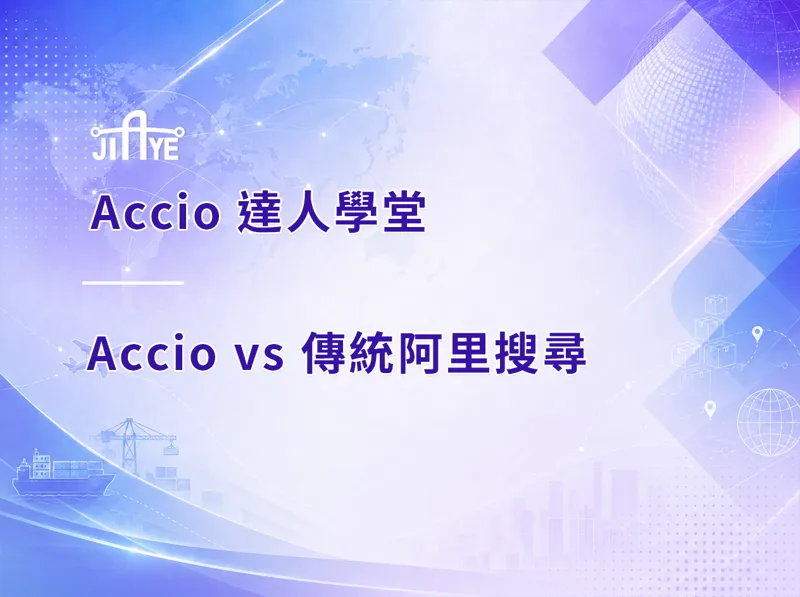 JIAYE

Accio 達人學堂

Accio vs 傳統阿里搜尋